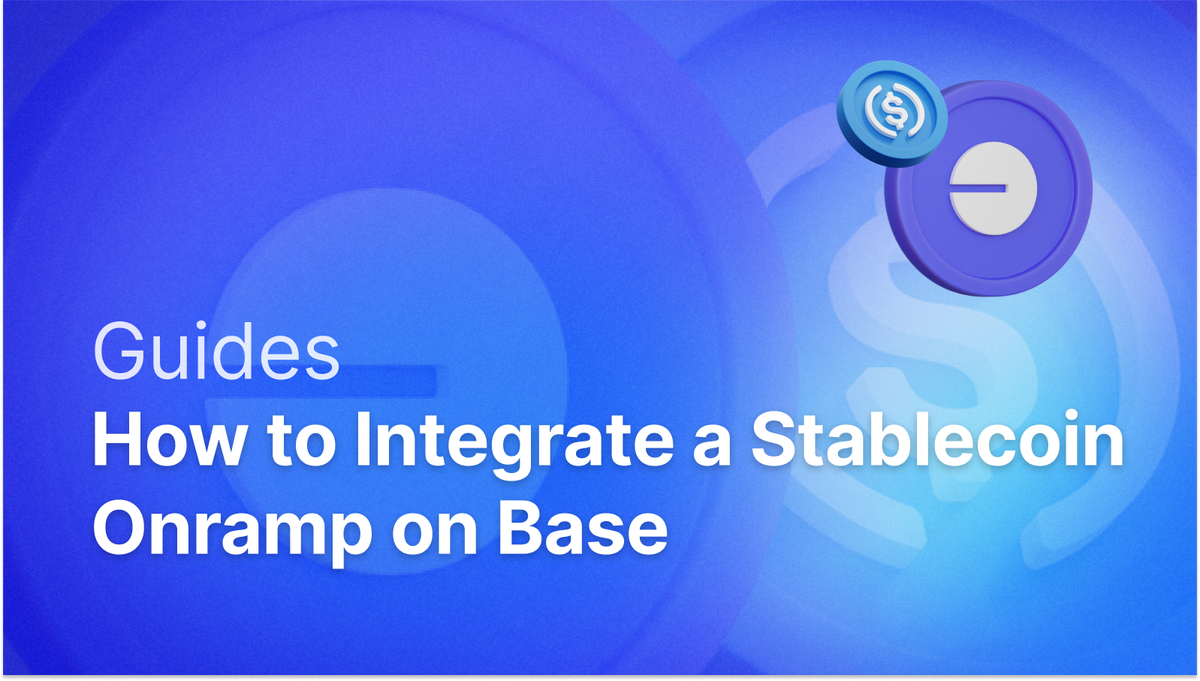 Guides
How to Integrate a Stablecoin Onramp on Base